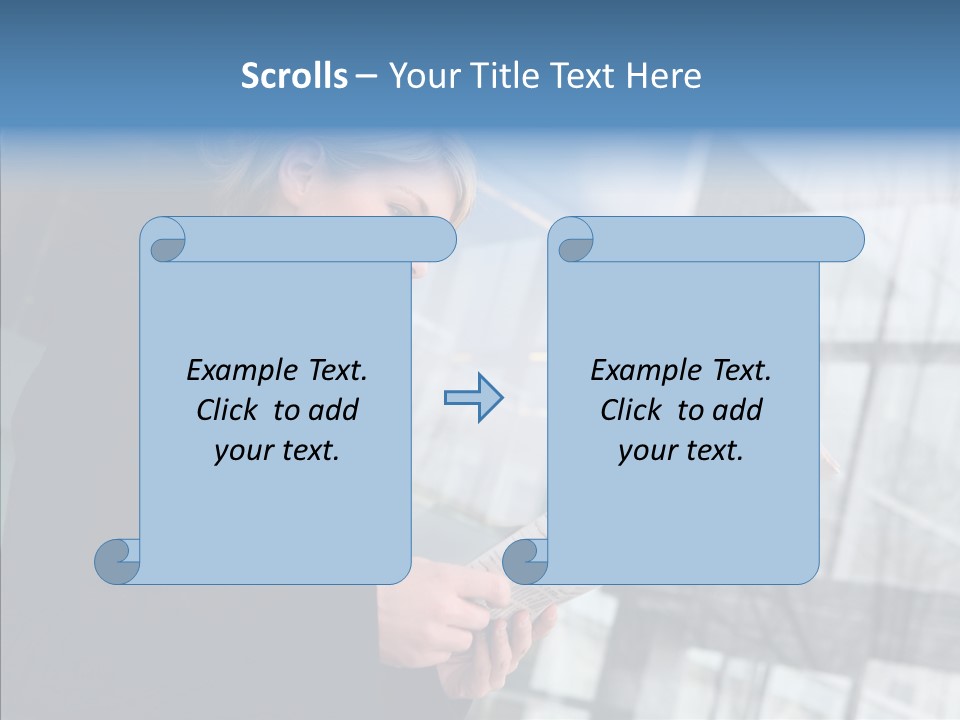 Scrolls – Your Title Text Here

Example Text. Click to add your text.

Example Text. Click to add your text.